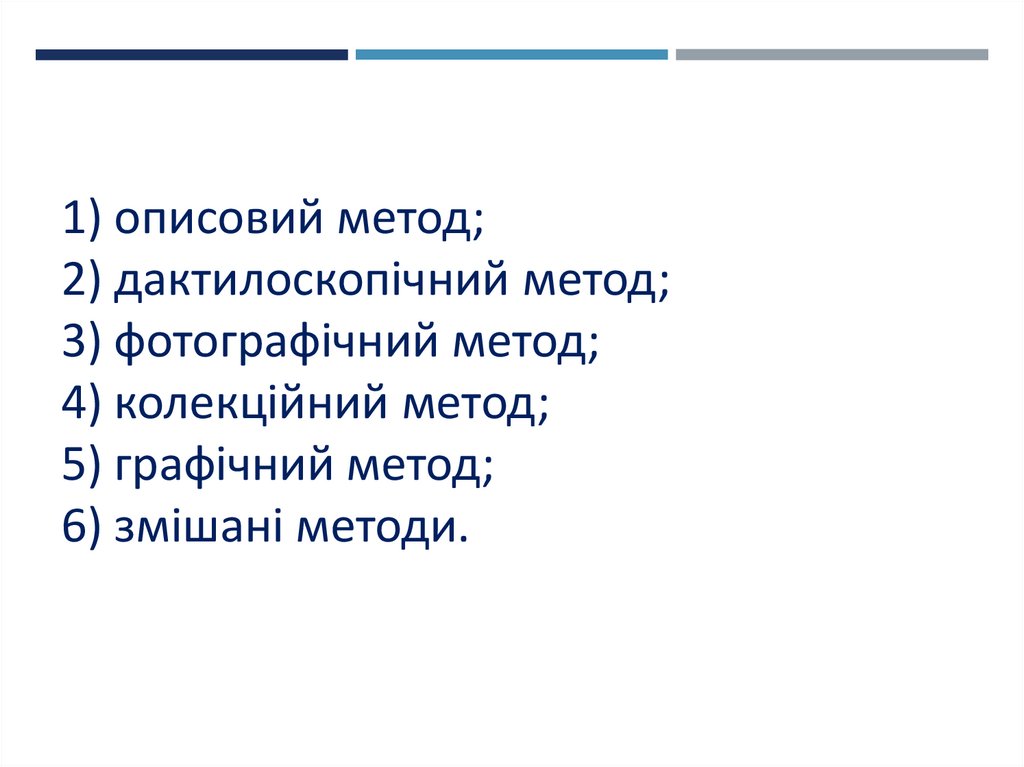 1) описовий метод;
2) дактилоскопічний метод;
3) фотографічний метод;
4) колекційний метод;
5) графічний метод;
6) змішані методи.